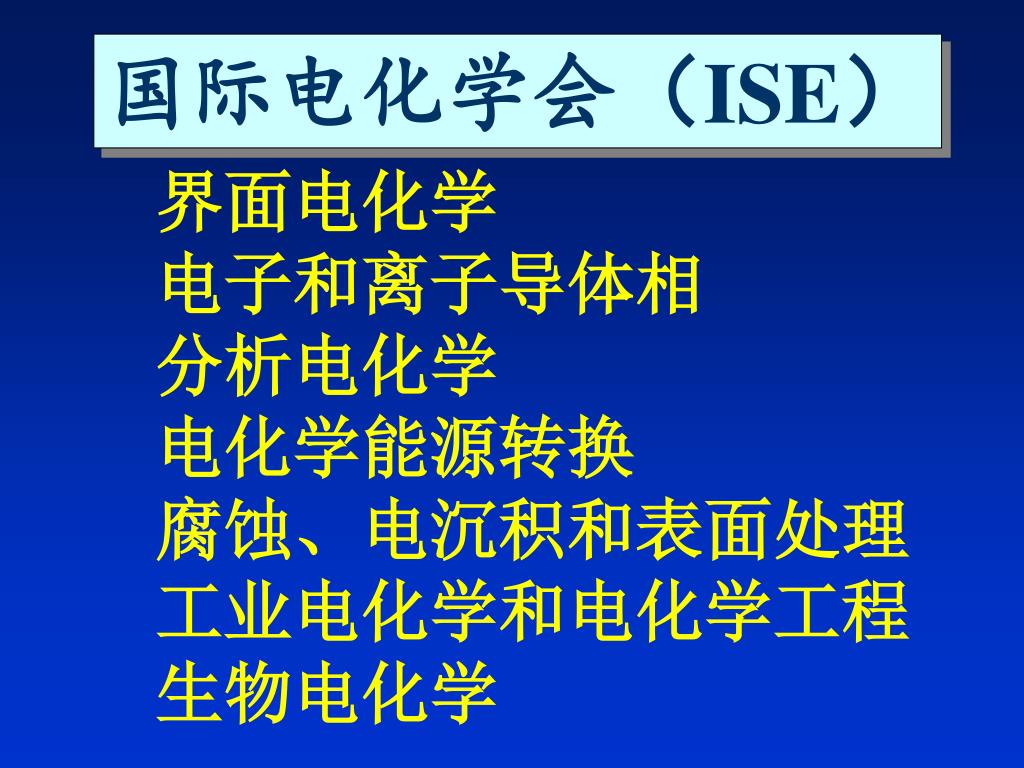 国际电化学会（ISE）

界面电化学
电子和离子导体相
分析电化学
电化学能源转换
腐蚀、电沉积和表面处理
工业电化学和电化学工程
生物电化学